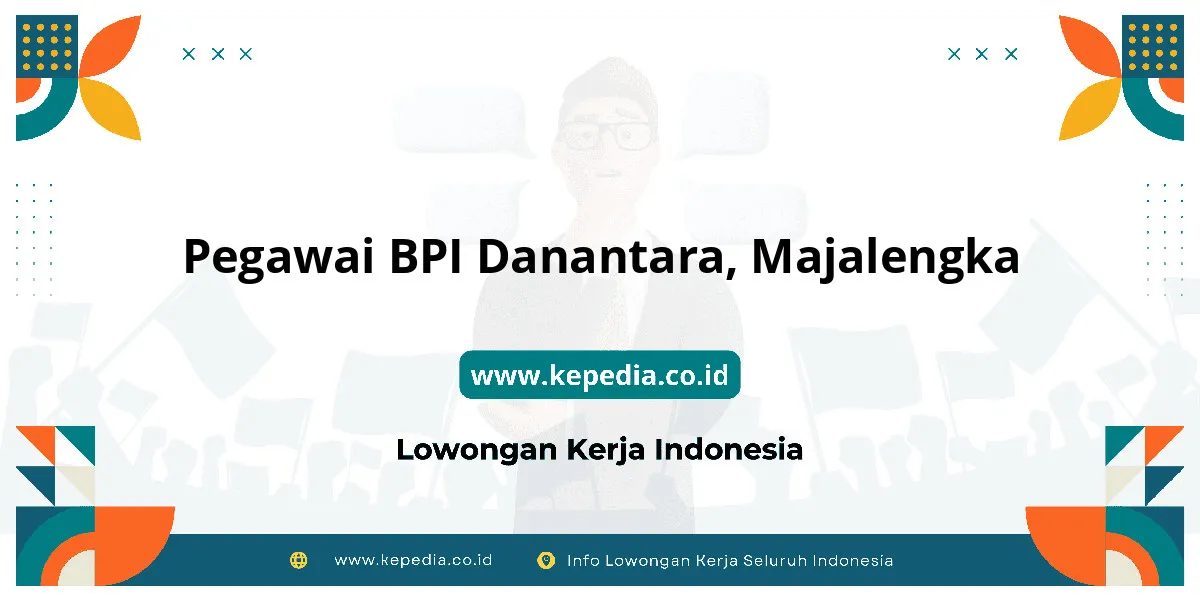 Pegawai BPI Danantara, Majalengka

www.kepedia.co.id

Lowongan Kerja Indonesia

www.kepedia.co.id Info Lowongan Kerja Seluruh Indonesia